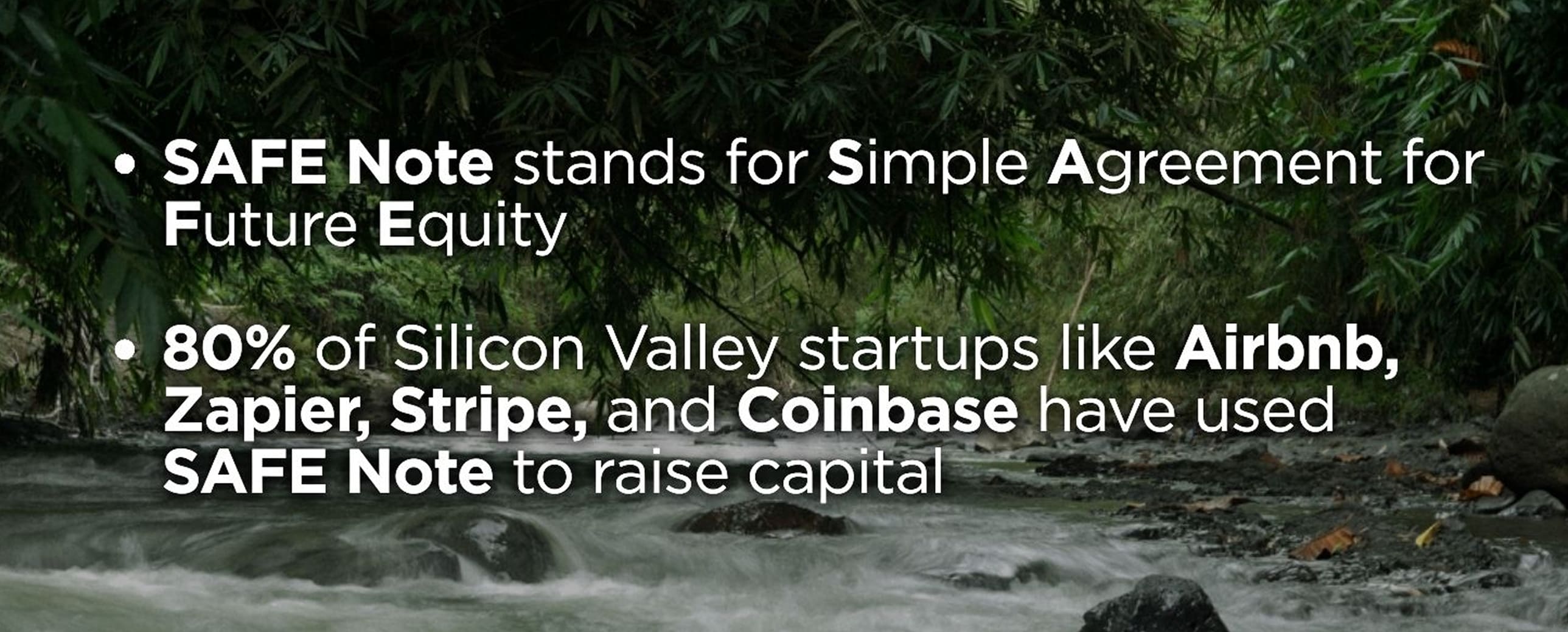 • SAFE Note stands for Simple Agreement for Future Equity

• 80% of Silicon Valley startups like Airbnb, Zapier, Stripe, and Coinbase have used SAFE Note to raise capital